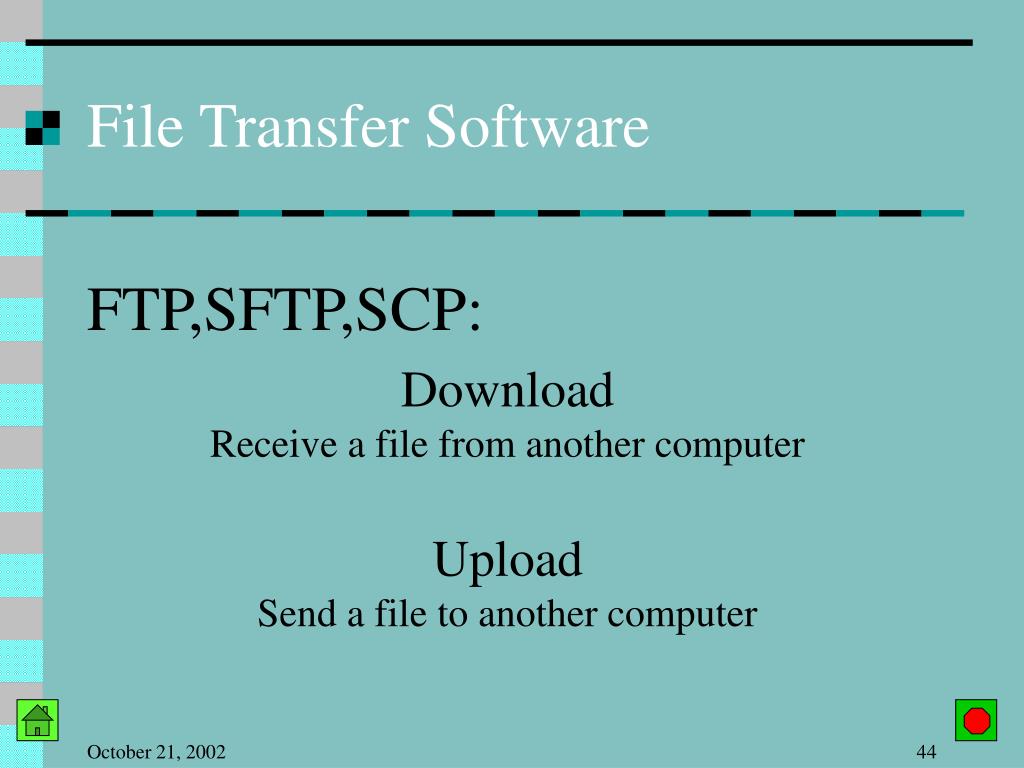 File Transfer Software

FTP,SFTP,SCP:

Download
Receive a file from another computer

Upload
Send a file to another computer

October 21, 2002

44